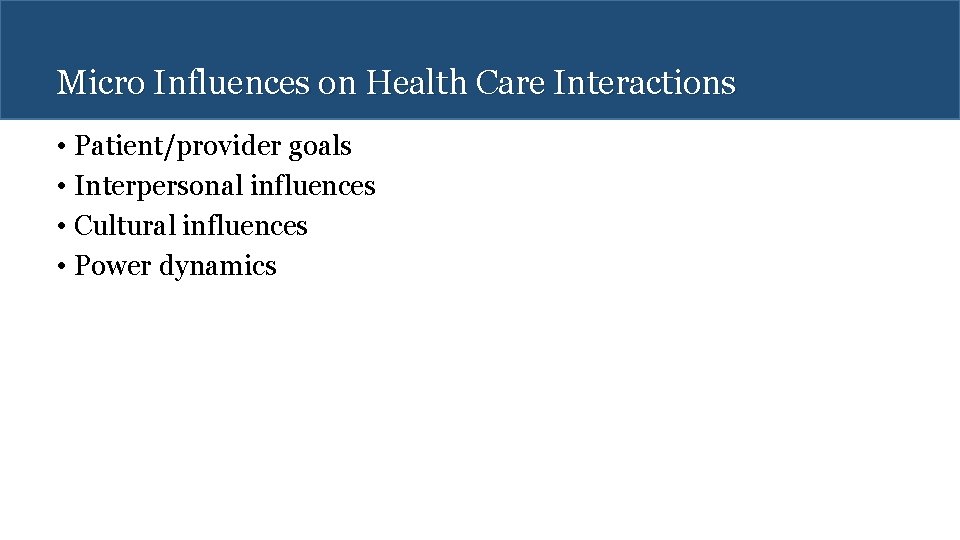 Micro Influences on Health Care Interactions

• Patient/provider goals
• Interpersonal influences
• Cultural influences
• Power dynamics